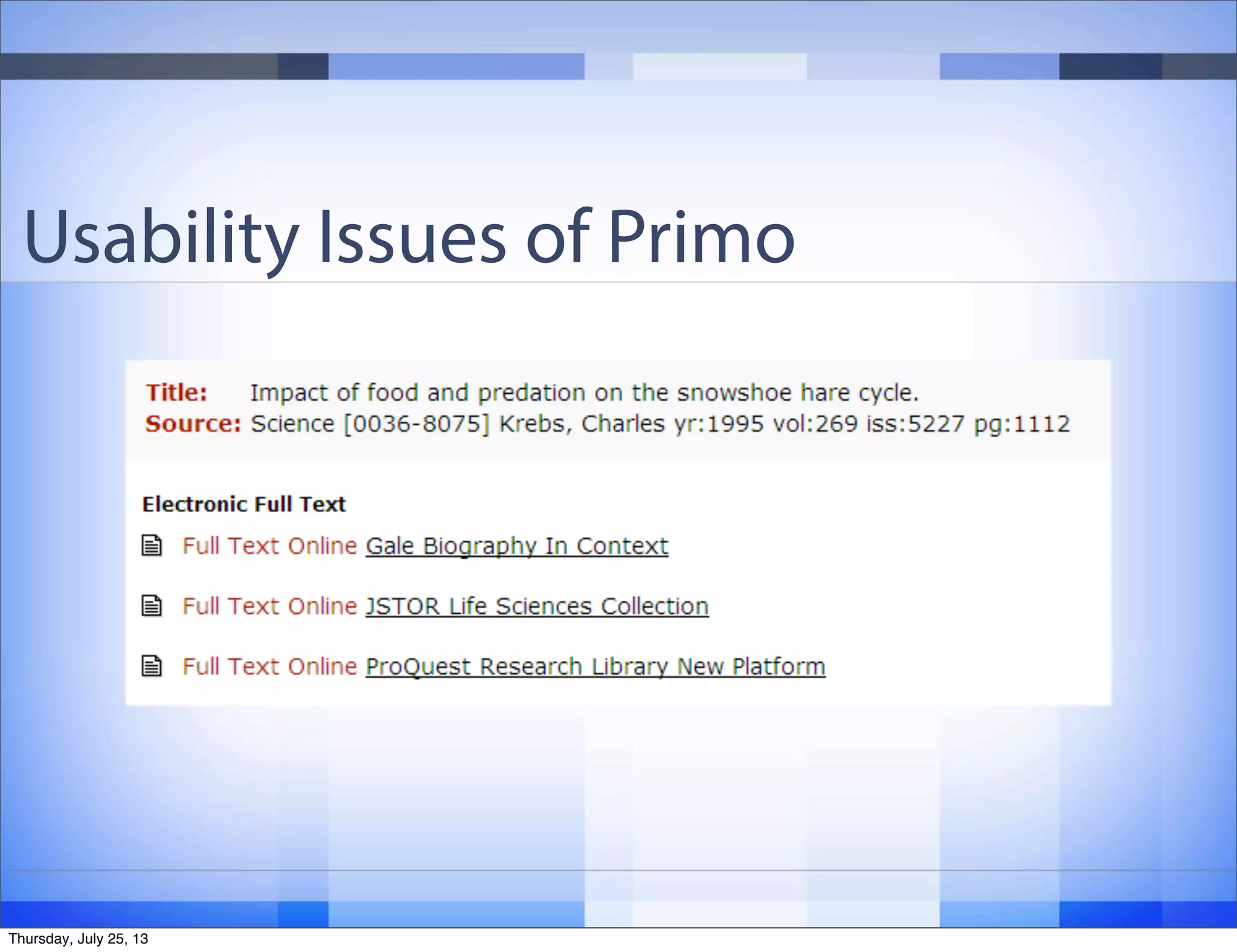 Usability Issues of Primo

Title: Impact of food and predation on the snowshoe hare cycle.
Source: Science [0036-8075] Krebs, Charles yr:1995 vol:269 iss:5227 pg:1112

Electronic Full Text

Full Text Online Gale Biography In Context

Full Text Online JSTOR Life Sciences Collection

Full Text Online ProQuest Research Library New Platform

Thursday, July 25, 13